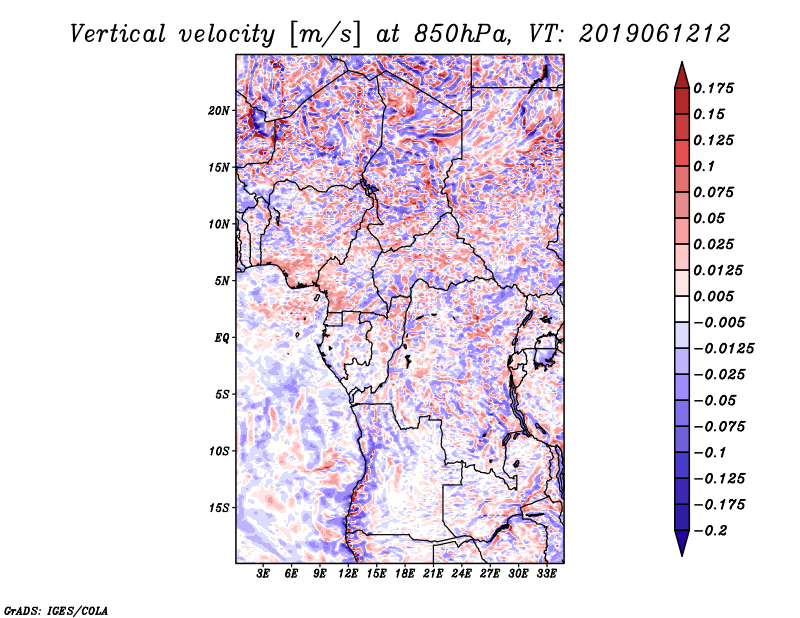 Vertical velocity [m/s] at 850hPa, VT: 2019061212

20N
15N
10N
5N
EQ
5S
10S
15S

3E 6E 9E 12E 15E 18E 21E 24E 27E 30E 33E

0.175
0.15
0.125
0.1
0.075
0.05
0.025
0.0125
0.005
−0.005
−0.0125
−0.025
−0.05
−0.075
−0.1
−0.125
−0.175
−0.2

GrADS: IGES/COLA